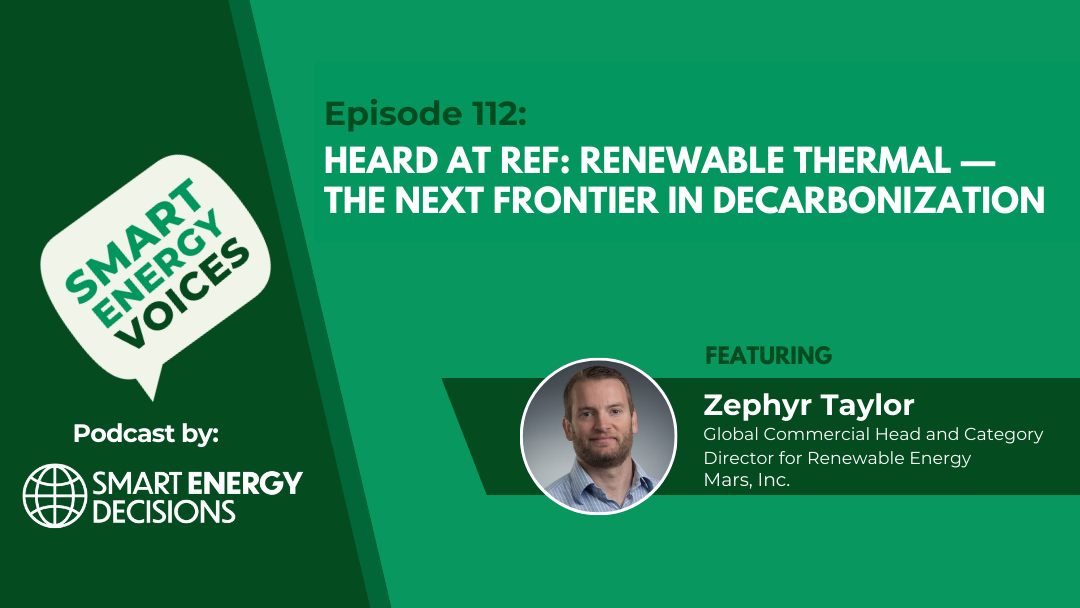 SMART ENERGY VOICES

Podcast by:

SMART ENERGY DECISIONS

Episode 112:

HEARD AT REF: RENEWABLE THERMAL — THE NEXT FRONTIER IN DECARBONIZATION

FEATURING

Zephyr Taylor

Global Commercial Head and Category Director for Renewable Energy
Mars, Inc.